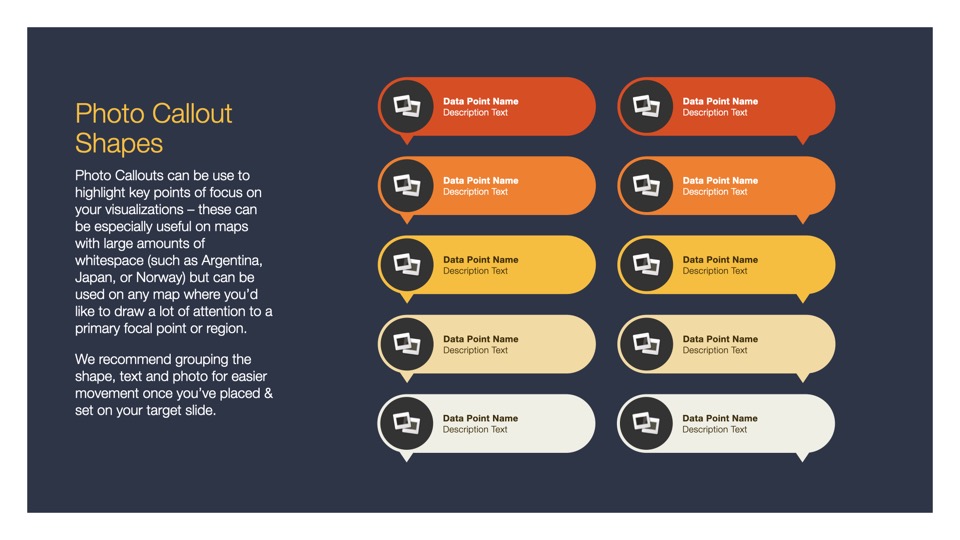 Photo Callout Shapes

Photo Callouts can be use to highlight key points of focus on your visualizations – these can be especially useful on maps with large amounts of whitespace (such as Argentina, Japan, or Norway) but can be used on any map where you'd like to draw a lot of attention to a primary focal point or region.

We recommend grouping the shape, text and photo for easier movement once you've placed & set on your target slide.

Data Point Name
Description Text

Data Point Name
Description Text

Data Point Name
Description Text

Data Point Name
Description Text

Data Point Name
Description Text

Data Point Name
Description Text

Data Point Name
Description Text

Data Point Name
Description Text

Data Point Name
Description Text

Data Point Name
Description Text